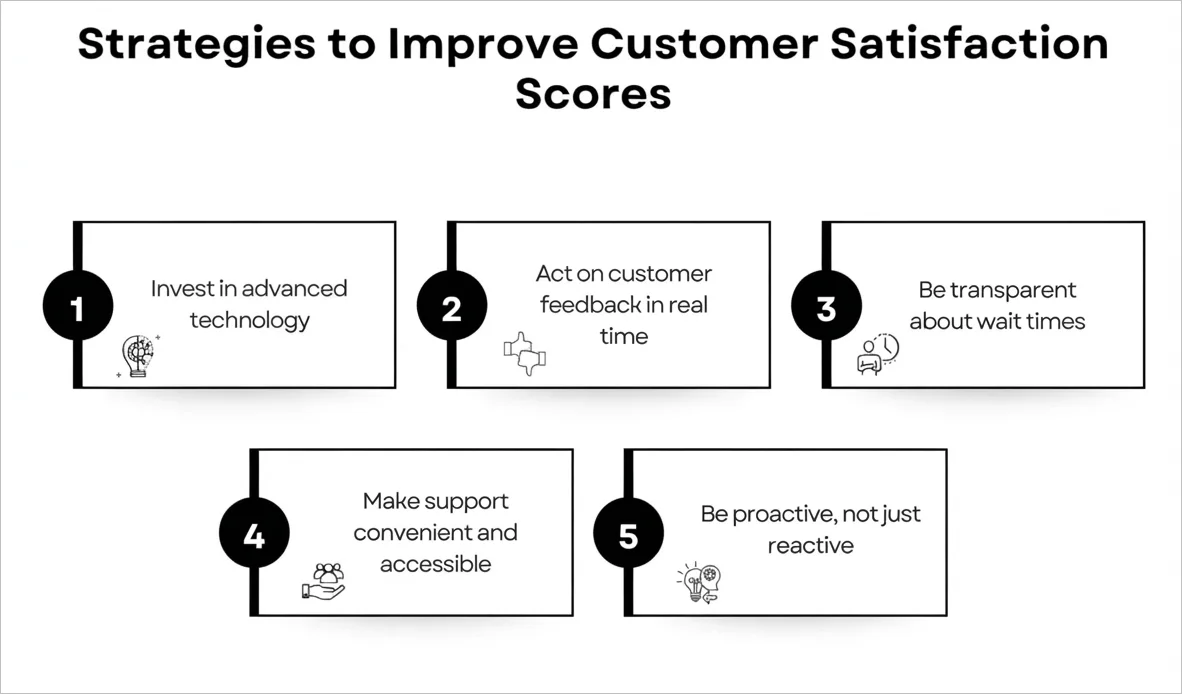 Strategies to Improve Customer Satisfaction Scores

1
Invest in advanced technology

2
Act on customer feedback in real time

3
Be transparent about wait times

4
Make support convenient and accessible

5
Be proactive, not just reactive